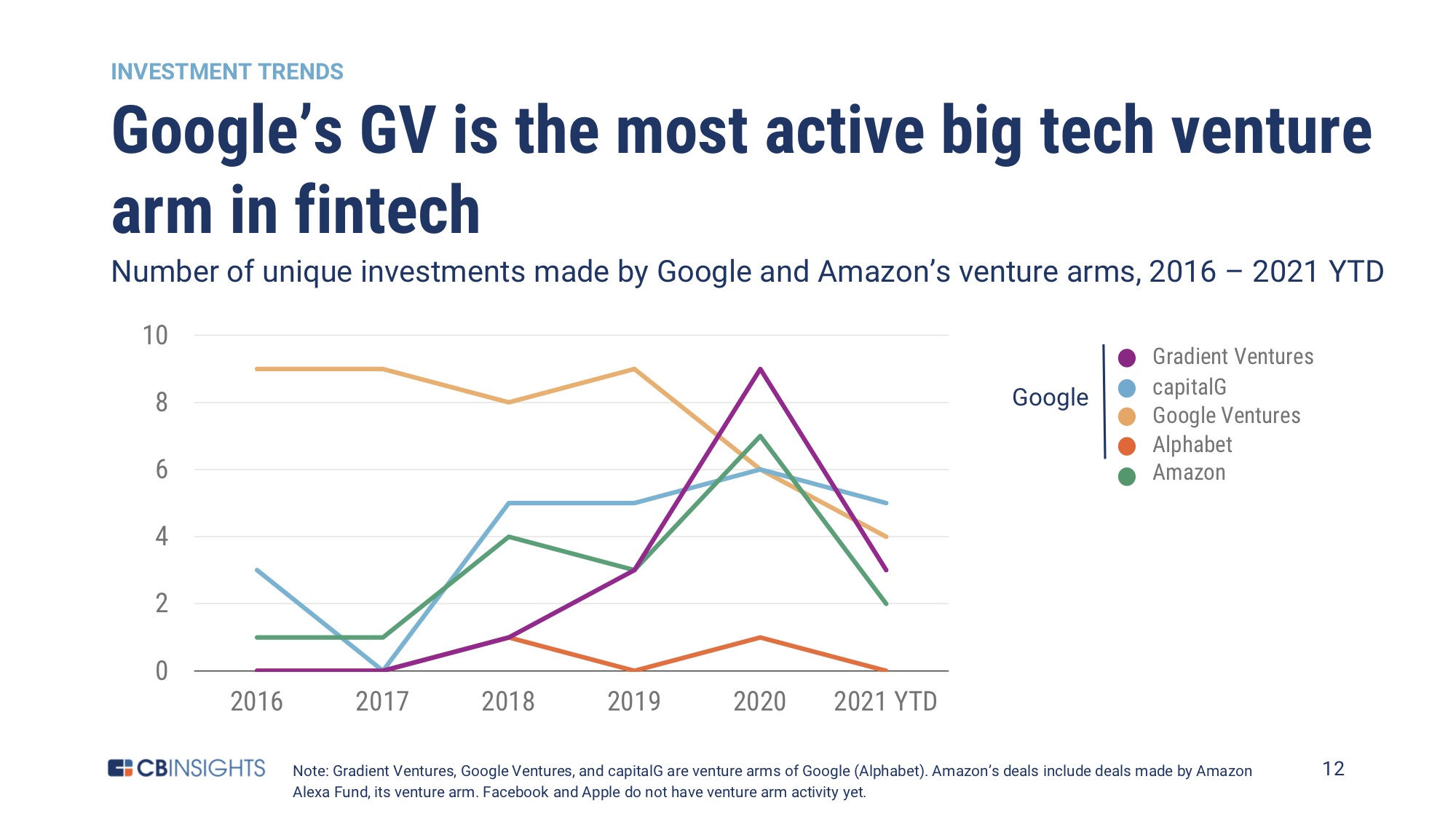 INVESTMENT TRENDS

Google's GV is the most active big tech venture arm in fintech

Number of unique investments made by Google and Amazon's venture arms, 2016 – 2021 YTD

10
8
6
4
2
0

2016 2017 2018 2019 2020 2021 YTD

Google

Gradient Ventures
capitalG
Google Ventures
Alphabet
Amazon

CBINSIGHTS

Note: Gradient Ventures, Google Ventures, and capitalG are venture arms of Google (Alphabet). Amazon's deals include deals made by Amazon Alexa Fund, its venture arm. Facebook and Apple do not have venture arm activity yet.

12